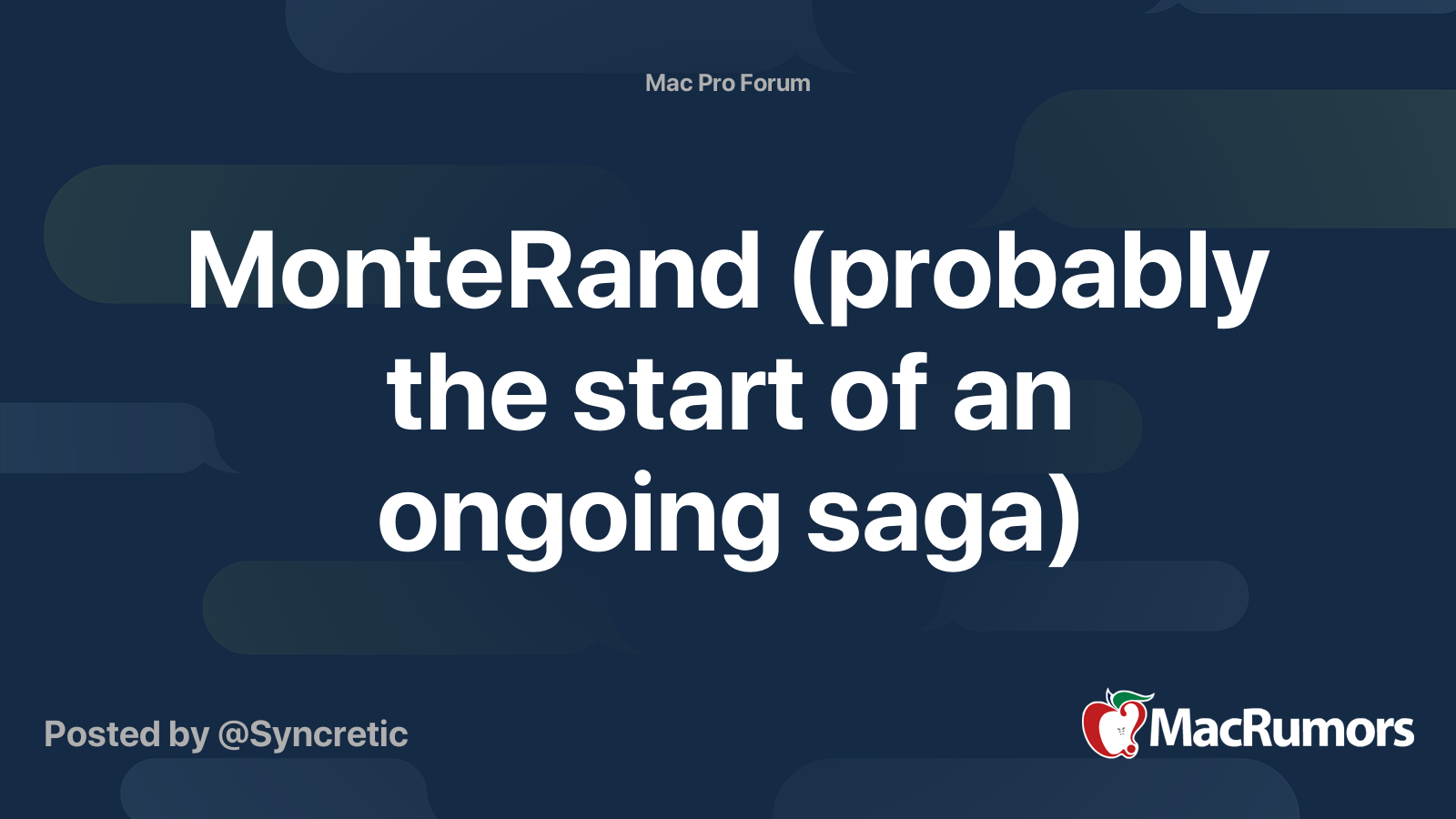 Mac Pro Forum

MonteRand (probably the start of an ongoing saga)

Posted by @Syncretic

MacRumors